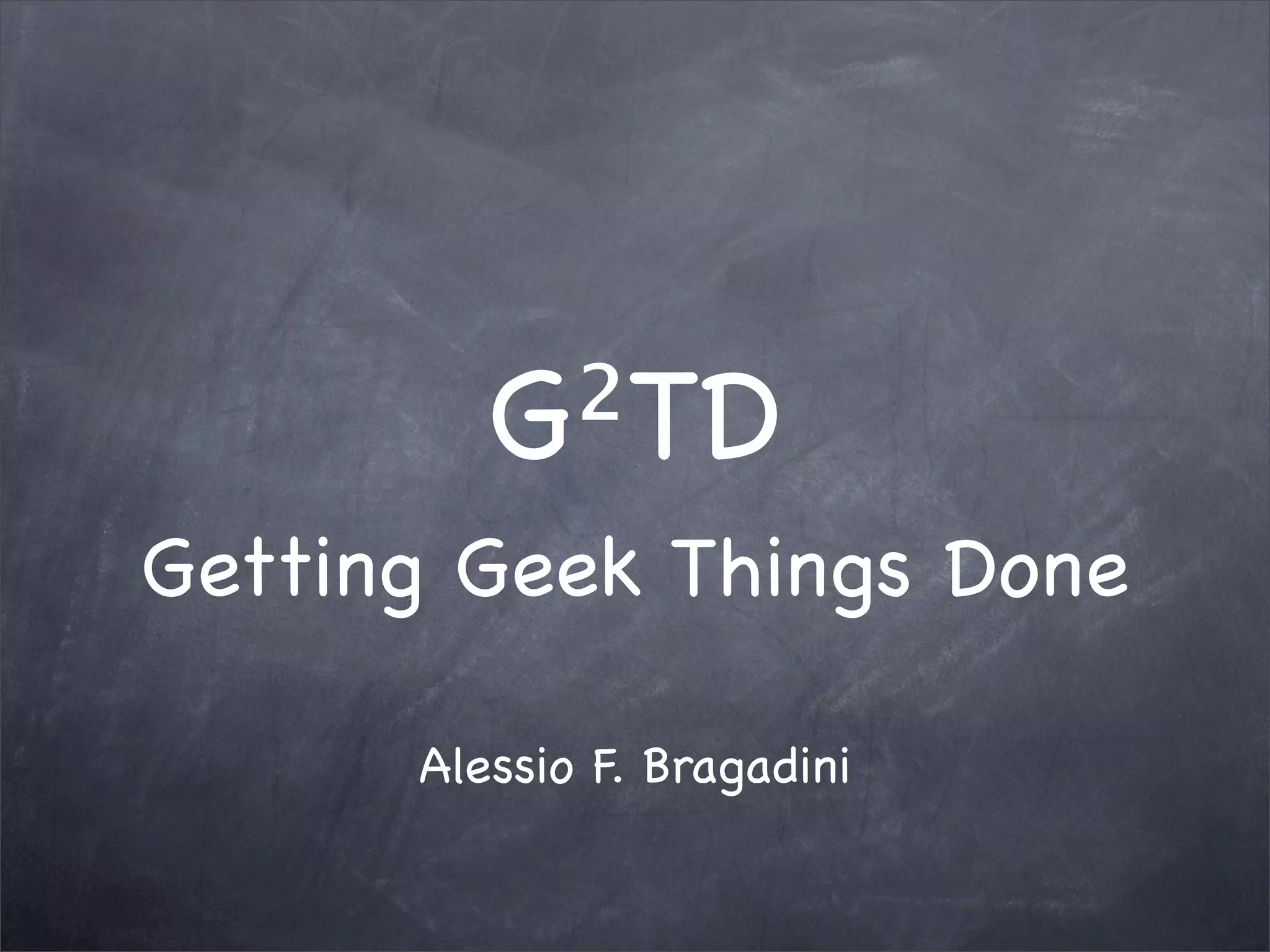 $G^2TD$

Getting Geek Things Done

Alessio F. Bragadini